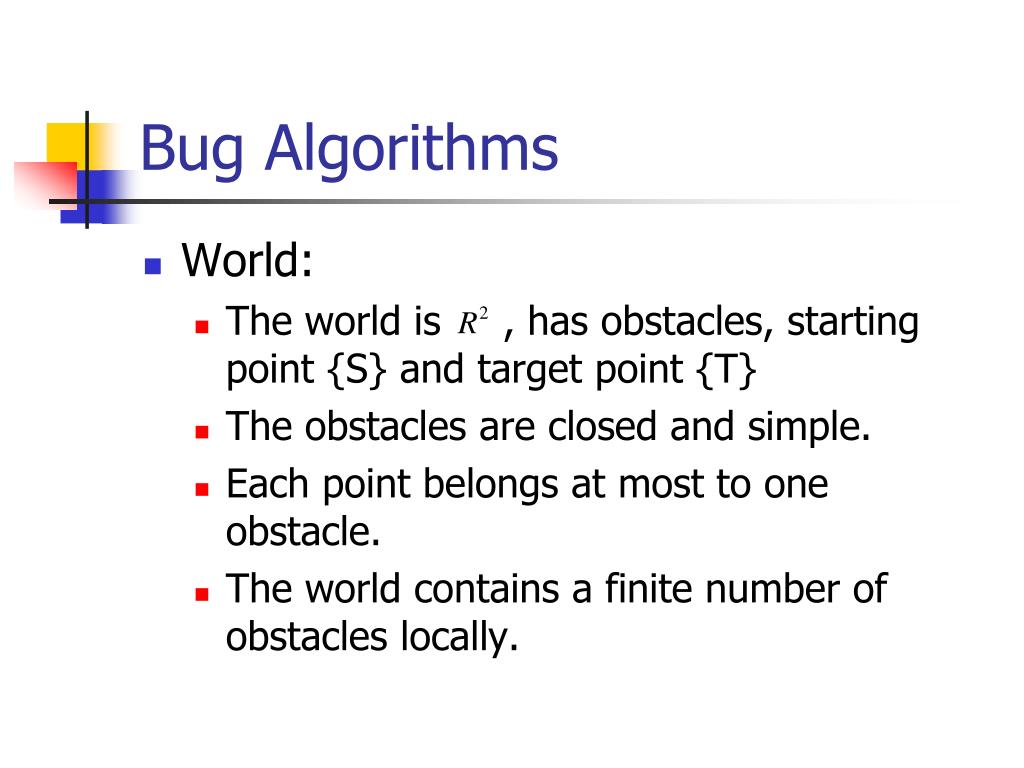 Bug Algorithms

World:

The world is $R^2$ , has obstacles, starting point {S} and target point {T}

The obstacles are closed and simple.

Each point belongs at most to one obstacle.

The world contains a finite number of obstacles locally.